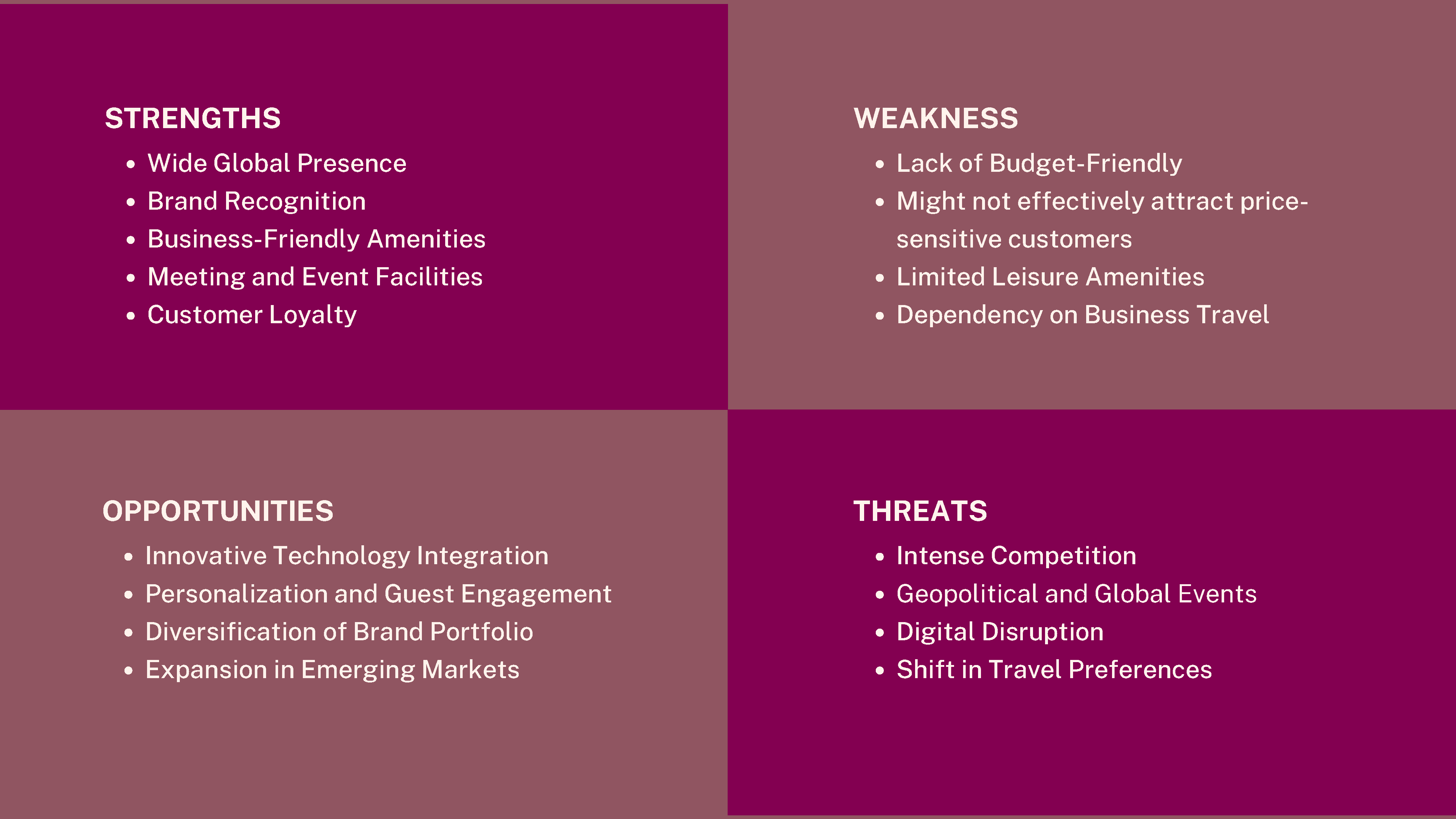 STRENGTHS

- Wide Global Presence
- Brand Recognition
- Business-Friendly Amenities
- Meeting and Event Facilities
- Customer Loyalty

WEAKNESS

- Lack of Budget-Friendly
- Might not effectively attract price-sensitive customers
- Limited Leisure Amenities
- Dependency on Business Travel

OPPORTUNITIES

- Innovative Technology Integration
- Personalization and Guest Engagement
- Diversification of Brand Portfolio
- Expansion in Emerging Markets

THREATS

- Intense Competition
- Geopolitical and Global Events
- Digital Disruption
- Shift in Travel Preferences